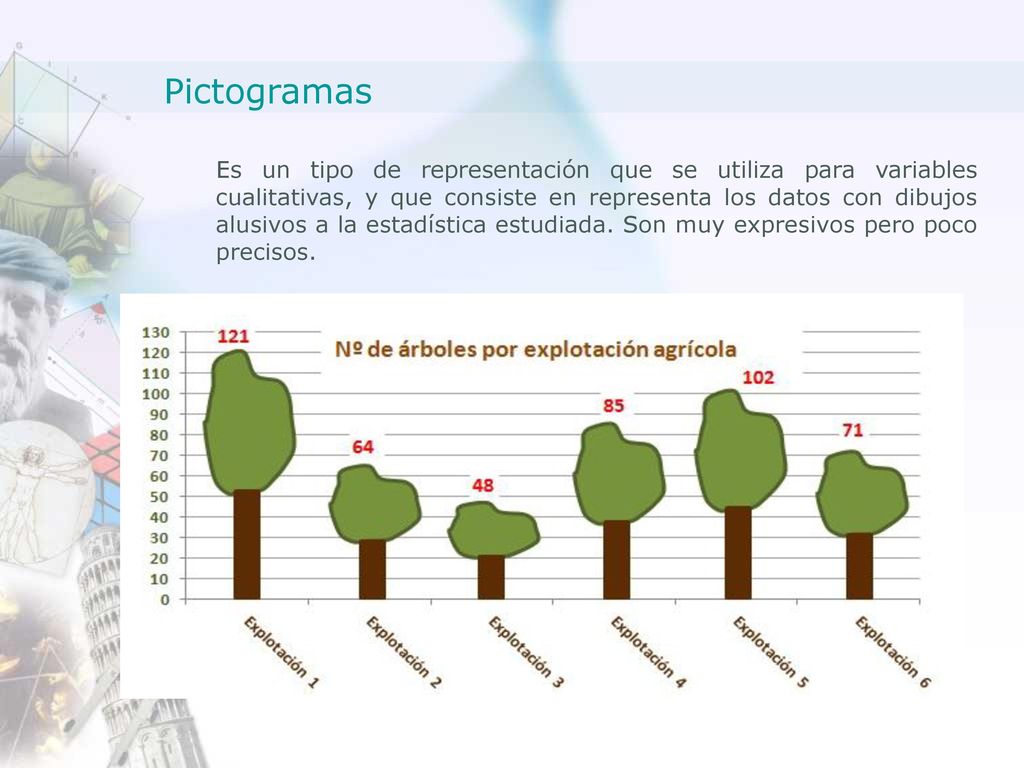 Pictogramas

Es un tipo de representación que se utiliza para variables cualitativas, y que consiste en representa los datos con dibujos alusivos a la estadística estudiada. Son muy expresivos pero poco precisos.

Nº de árboles por explotación agrícola

130
120
110
100
90
80
70
60
50
40
30
20
10
0

121
64
48
85
102
71

Explotación 1
Explotación 2
Explotación 3
Explotación 4
Explotación 5
Explotación 6